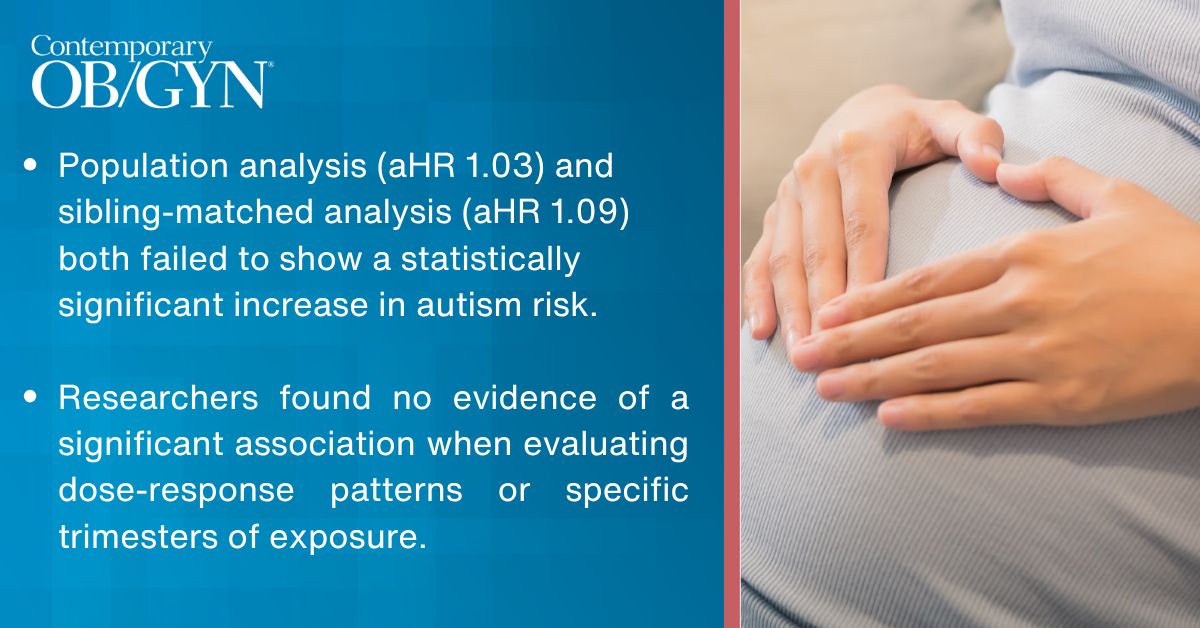 Contemporary
OB/GYN®

• Population analysis (aHR 1.03) and sibling-matched analysis (aHR 1.09) both failed to show a statistically significant increase in autism risk.

• Researchers found no evidence of a significant association when evaluating dose-response patterns or specific trimesters of exposure.